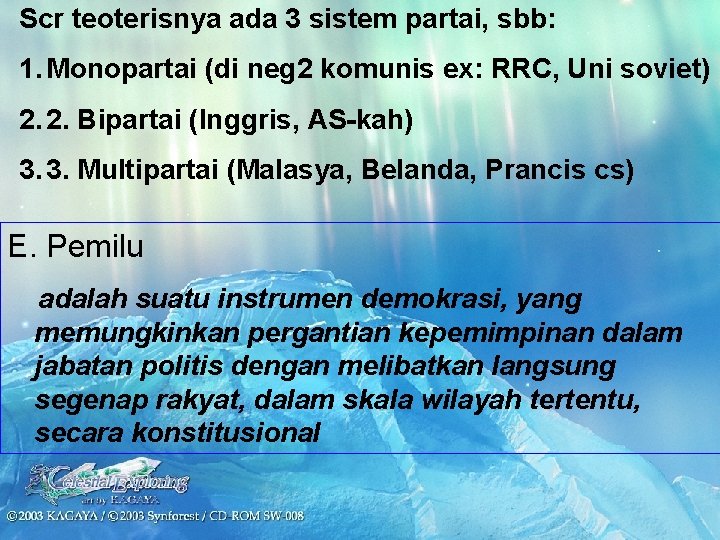 Scr teoterisnya ada 3 sistem partai, sbb:

1. Monopartai (di neg2 komunis ex: RRC, Uni soviet)

2. 2. Bipartai (Inggris, AS-kah)

3. 3. Multipartai (Malasya, Belanda, Prancis cs)

E. Pemilu

adalah suatu instrumen demokrasi, yang memungkinkan pergantian kepemimpinan dalam jabatan politis dengan melibatkan langsung segenap rakyat, dalam skala wilayah tertentu, secara konstitusional

Celestial Exploring
art by KAGAYA
©2003 KAGAYA / ©2003 Synforest / CD-ROM SW-008